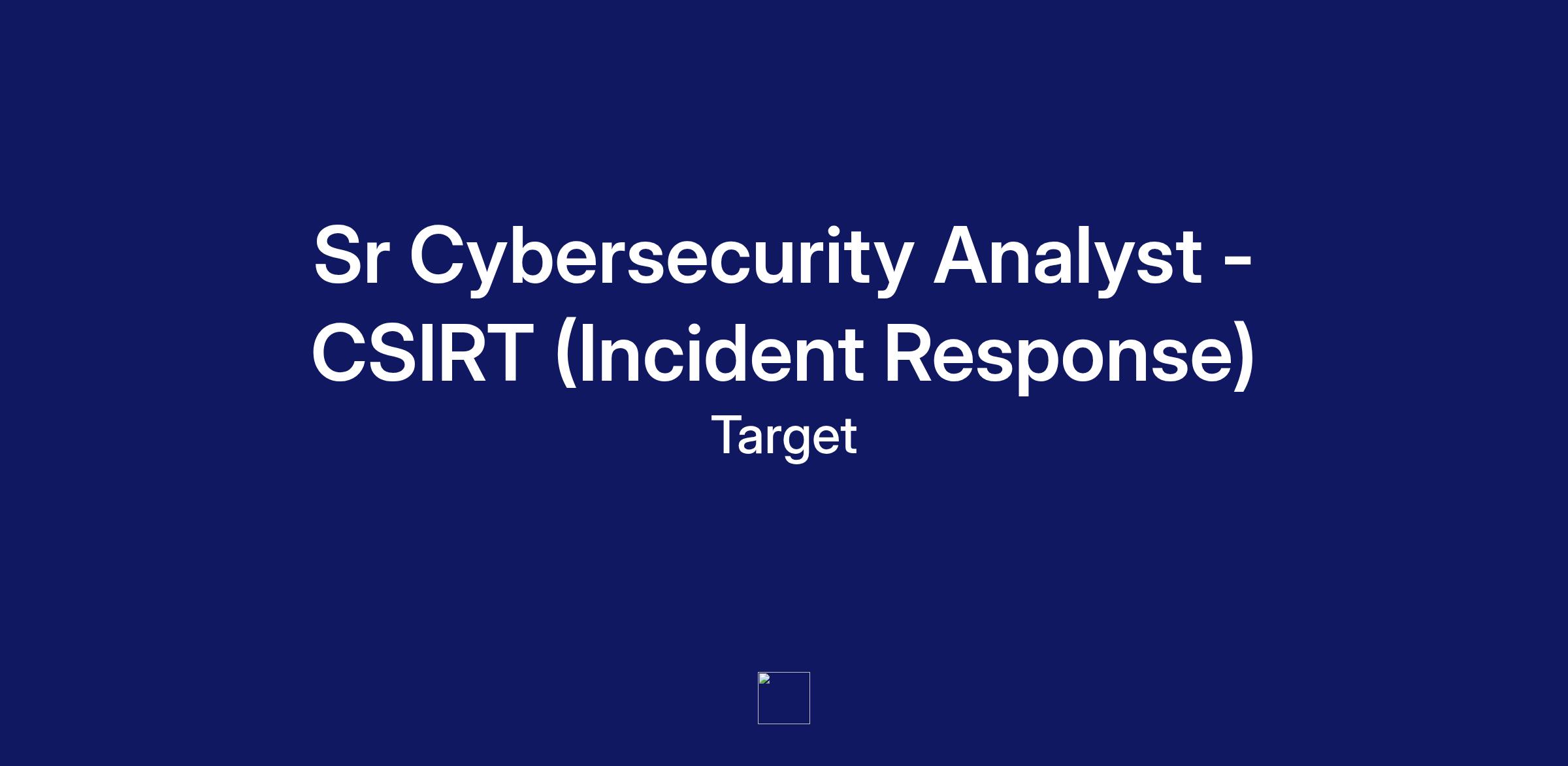 Sr Cybersecurity Analyst - CSIRT (Incident Response)

Target